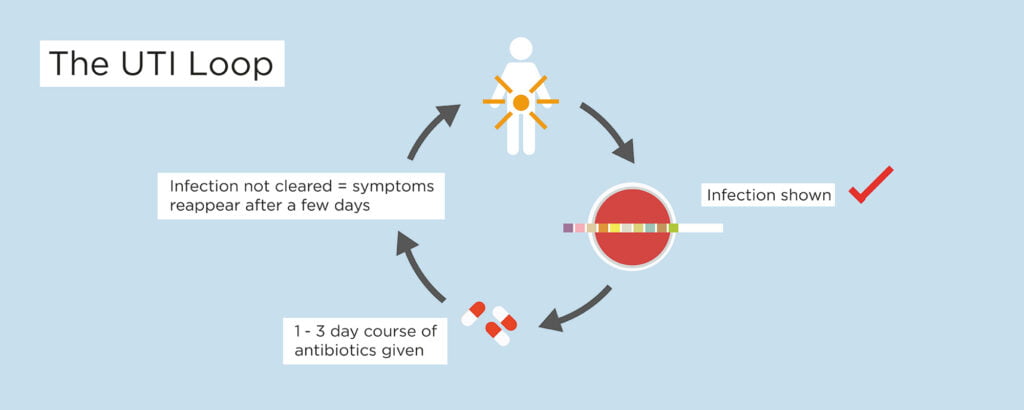 The UTI Loop

Infection shown

1 - 3 day course of antibiotics given

Infection not cleared = symptoms reappear after a few days